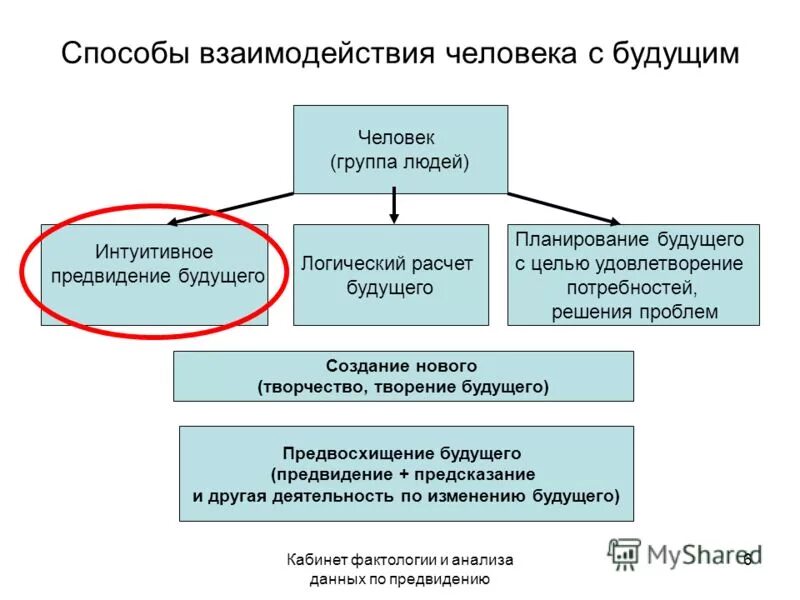 Способы взаимодействия человека с будущим

Человек
(группа людей)

Интуитивное предвидение будущего

Логический расчет будущего

Планирование будущего с целью удовлетворение потребностей, решения проблем

Создание нового
(творчество, творение будущего)

Предвосхищение будущего
(предвидение + предсказание
и другая деятельность по изменению будущего)

Кабинет фактологии и анализа данных по предвидению

MyShared

6